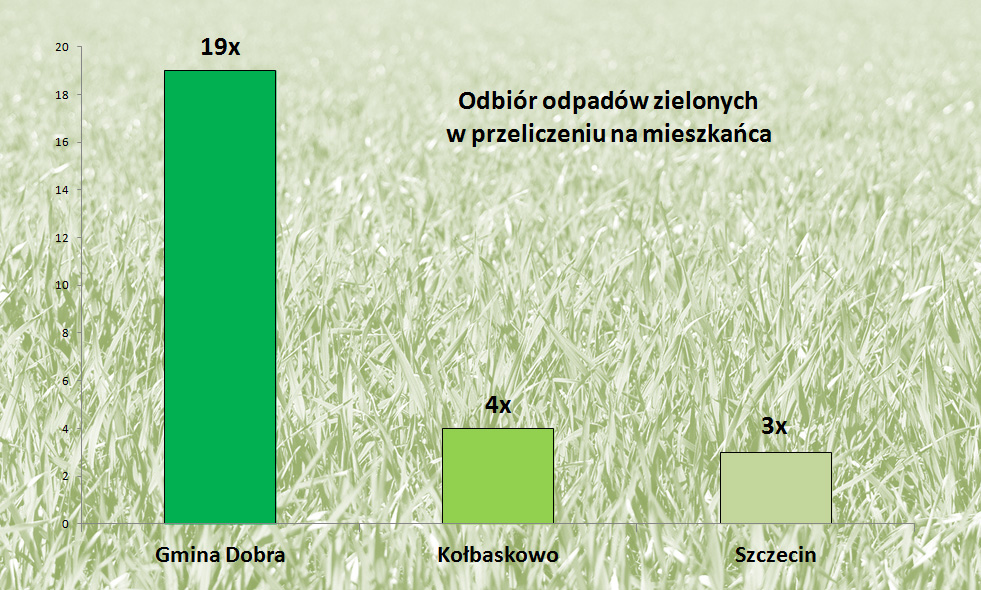 Odbiór odpadów zielonych
w przeliczeniu na mieszkańca

20
18
16
14
12
10
8
6
4
2
0

19x
4x
3x

Gmina Dobra
Kołbaskowo
Szczecin